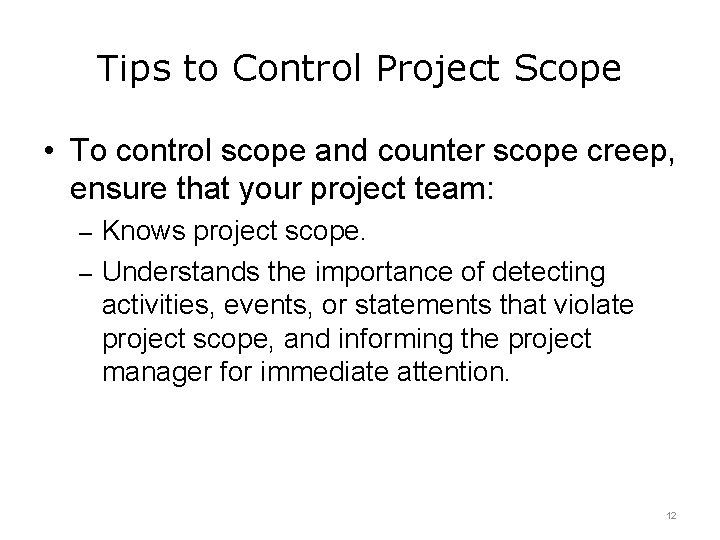 Tips to Control Project Scope

• To control scope and counter scope creep, ensure that your project team:

– Knows project scope.

– Understands the importance of detecting activities, events, or statements that violate project scope, and informing the project manager for immediate attention.

12